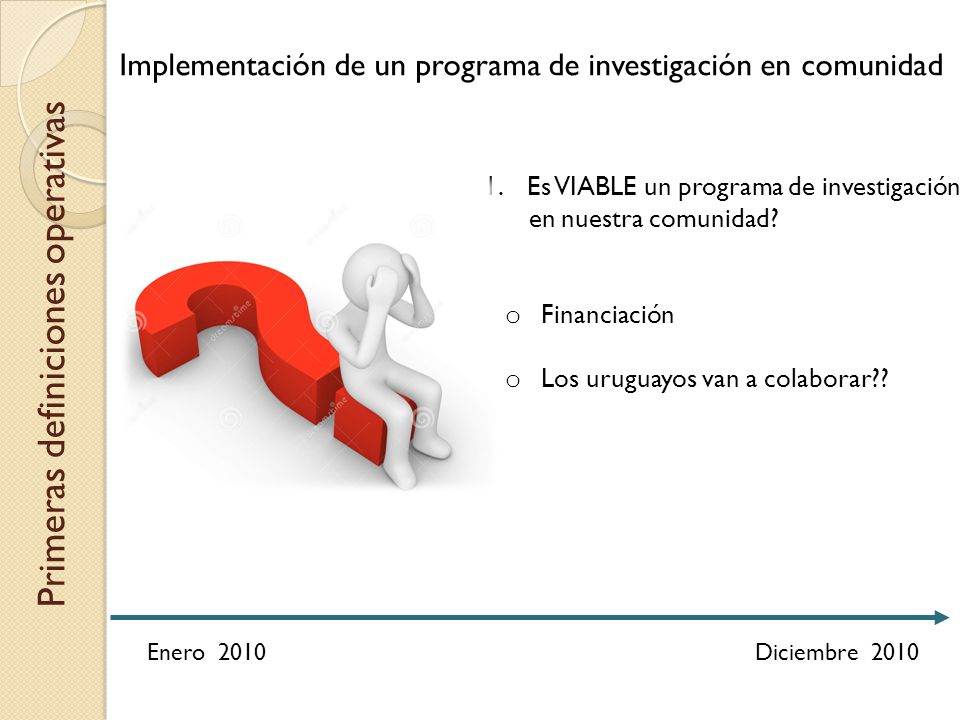 Primeras definiciones operativas

Implementación de un programa de investigación en comunidad

1. Es VIABLE un programa de investigación en nuestra comunidad?

o Financiación

o Los uruguayos van a colaborar??

Enero 2010

Diciembre 2010